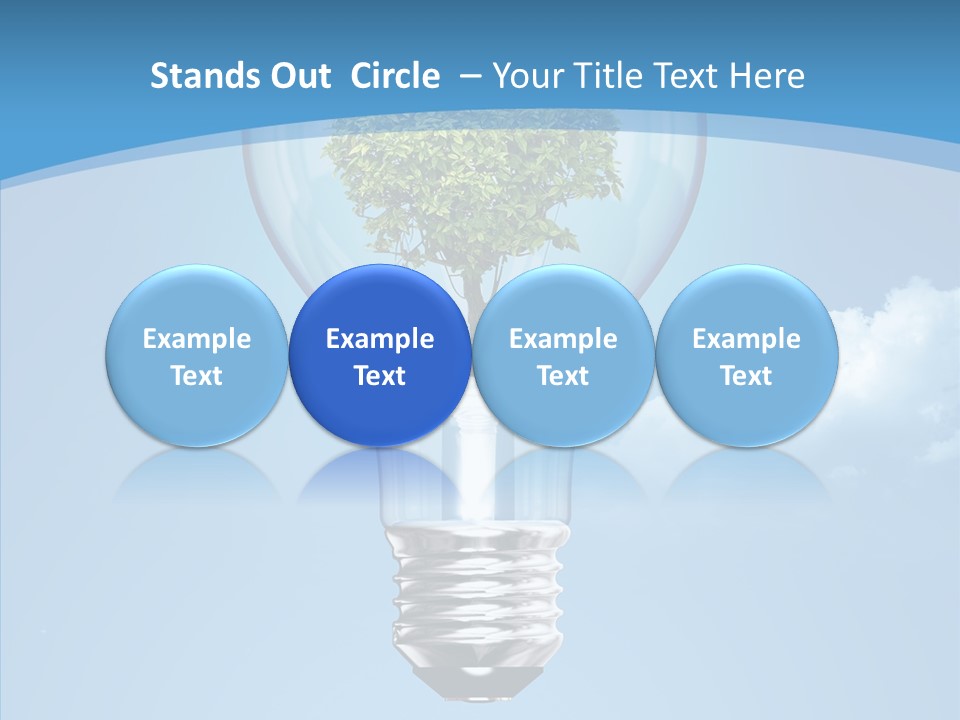 Stands Out Circle – Your Title Text Here

Example Text

Example Text

Example Text

Example Text